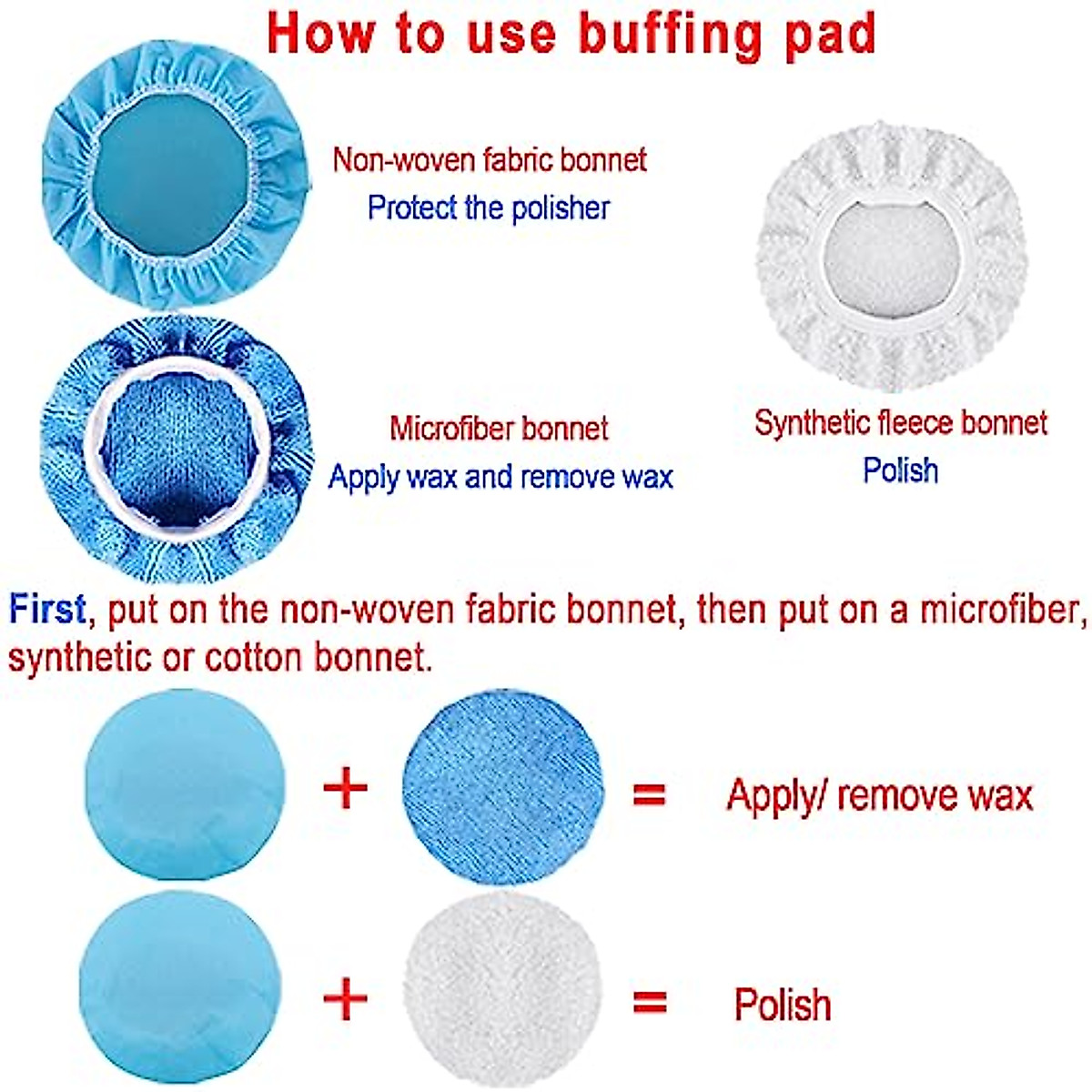 How to use buffing pad

Non-woven fabric bonnet
Protect the polisher

Microfiber bonnet
Apply wax and remove wax

Synthetic fleece bonnet
Polish

First, put on the non-woven fabric bonnet, then put on a microfiber, synthetic or cotton bonnet.

+ = Apply/ remove wax

+ = Polish